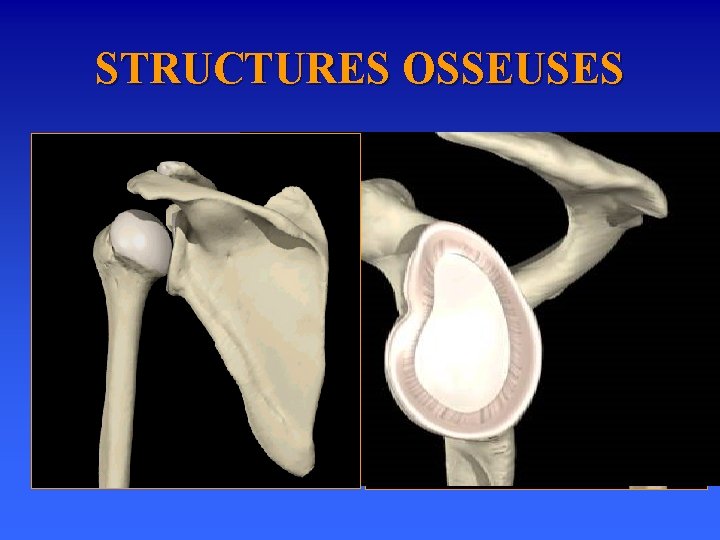 STRUCTURES OSSEUSES